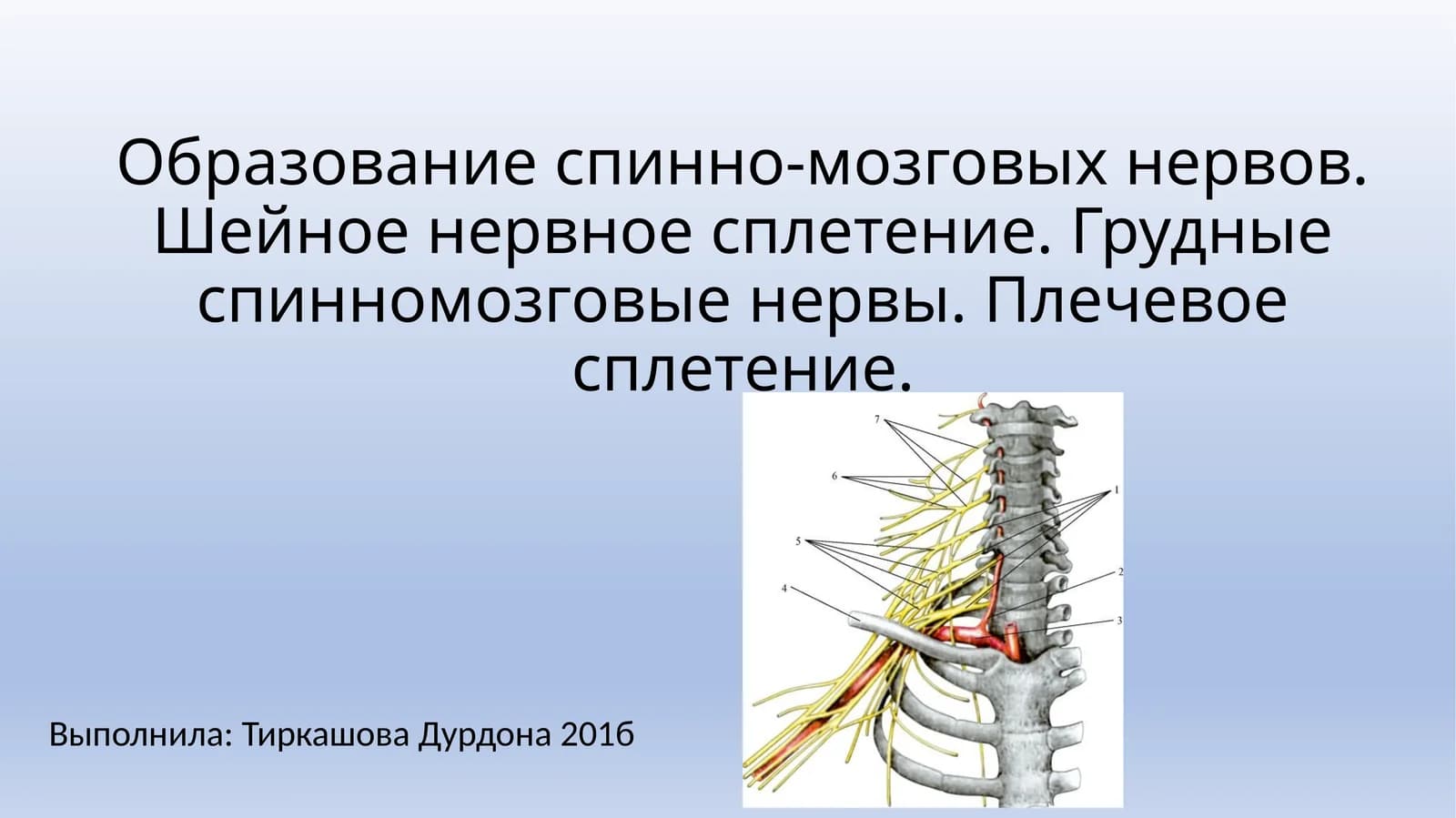 Образование спинно-мозговых нервов. Шейное нервное сплетение. Грудные спинномозговые нервы. Плечевое сплетение.

7
6
1
5
2
4
3

Выполнила: Тиркашова Дурдона 201б